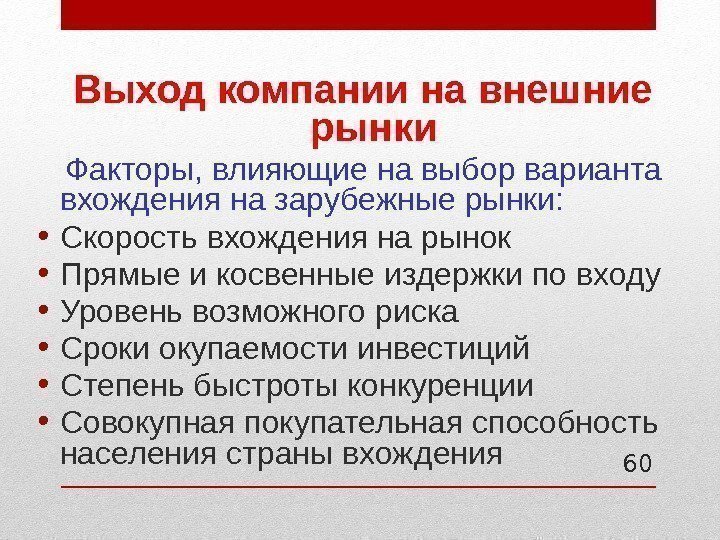 Выход компании на внешние рынки

Факторы, влияющие на выбор варианта вхождения на зарубежные рынки:

• Скорость вхождения на рынок
• Прямые и косвенные издержки по входу
• Уровень возможного риска
• Сроки окупаемости инвестиций
• Степень быстроты конкуренции
• Совокупная покупательная способность населения страны вхождения

60